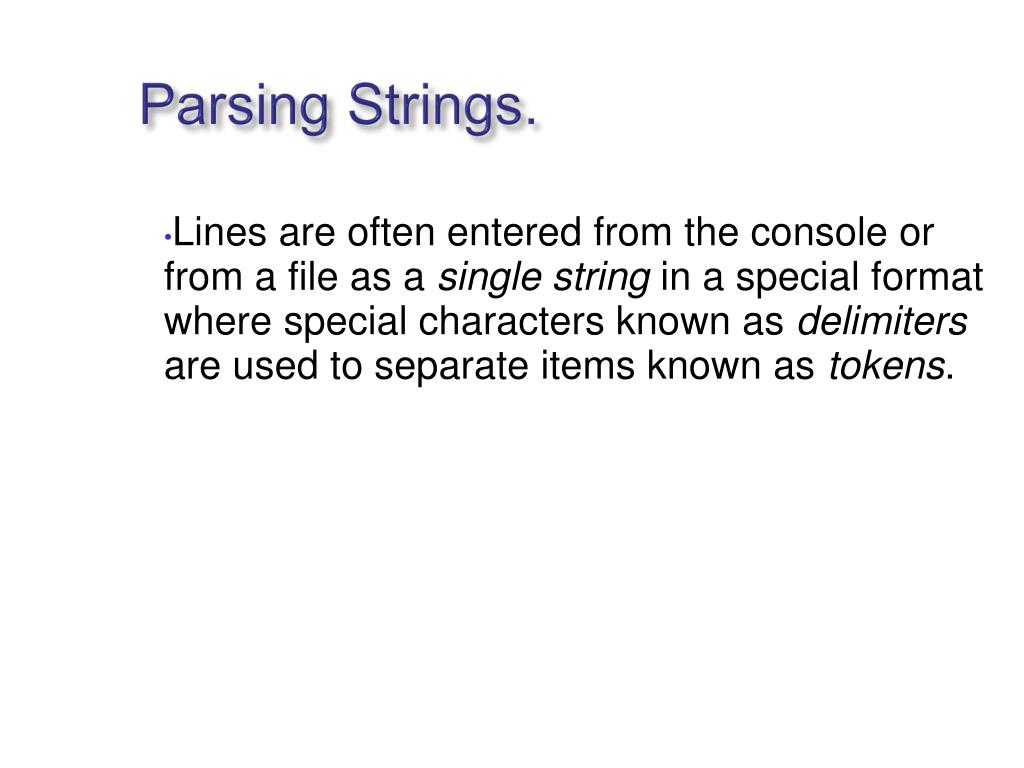 Parsing Strings.

•Lines are often entered from the console or from a file as a single string in a special format where special characters known as delimiters are used to separate items known as tokens.